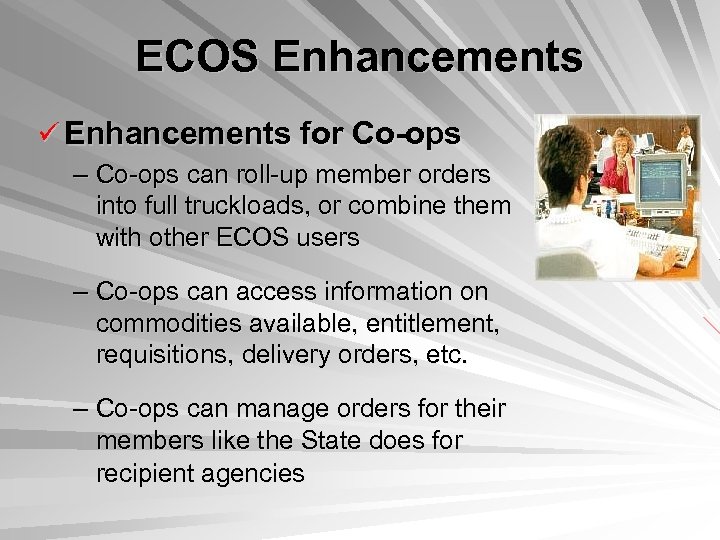 ECOS Enhancements

✓ Enhancements for Co-ops

– Co-ops can roll-up member orders into full truckloads, or combine them with other ECOS users

– Co-ops can access information on commodities available, entitlement, requisitions, delivery orders, etc.

– Co-ops can manage orders for their members like the State does for recipient agencies